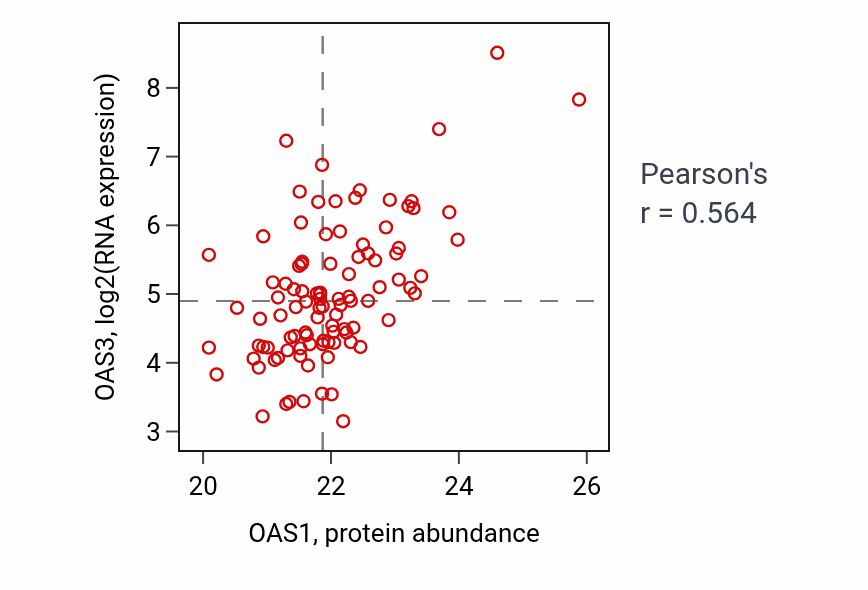 OAS3, log2(RNA expression)

8
7
6
5
4
3

20
22
24
26

OAS1, protein abundance

Pearson's
r = 0.564